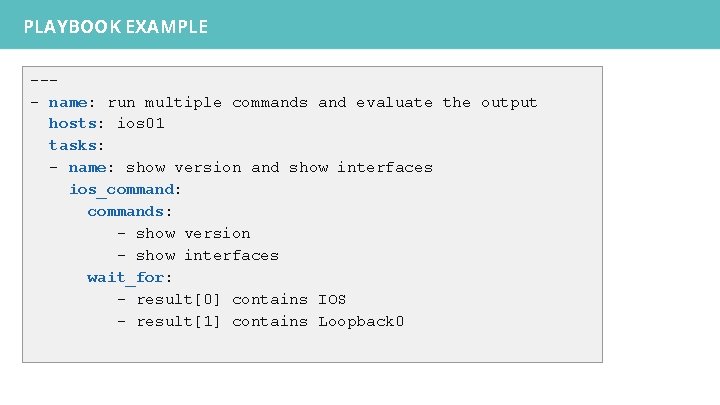 PLAYBOOK EXAMPLE

---
- name: run multiple commands and evaluate the output
  hosts: ios01
  tasks:
  - name: show version and show interfaces
    ios_command:
      commands:
         - show version
         - show interfaces
      wait_for:
         - result[0] contains IOS
         - result[1] contains Loopback0